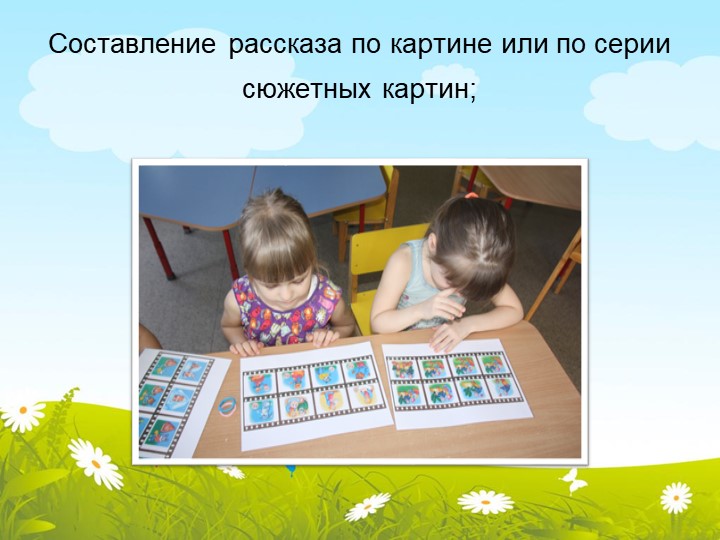 Составление рассказа по картине или по серии сюжетных картин;